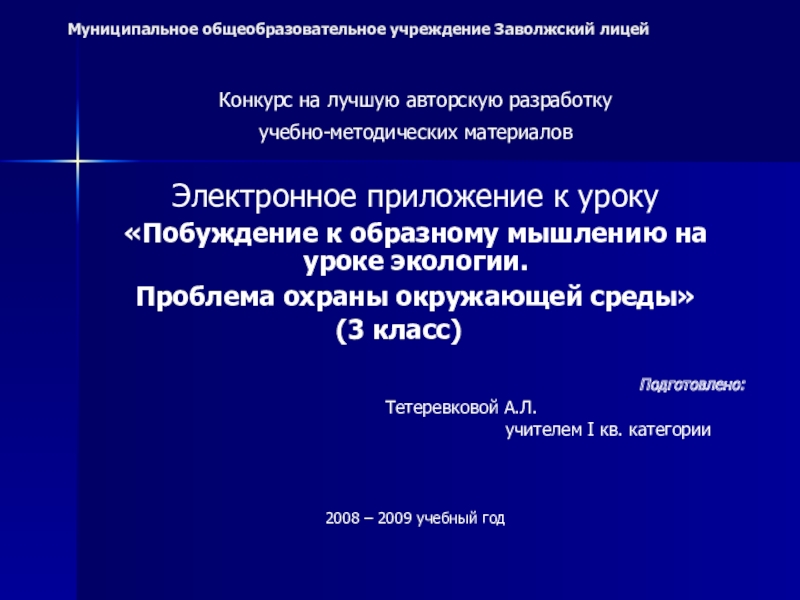 Муниципальное общеобразовательное учреждение Заволжский лицей

Конкурс на лучшую авторскую разработку
учебно-методических материалов

Электронное приложение к уроку
«Побуждение к образному мышлению на уроке экологии.
Проблема охраны окружающей среды»
(3 класс)

Подготовлено:
Тетеревковой А.Л.
учителем I кв. категории

2008 – 2009 учебный год